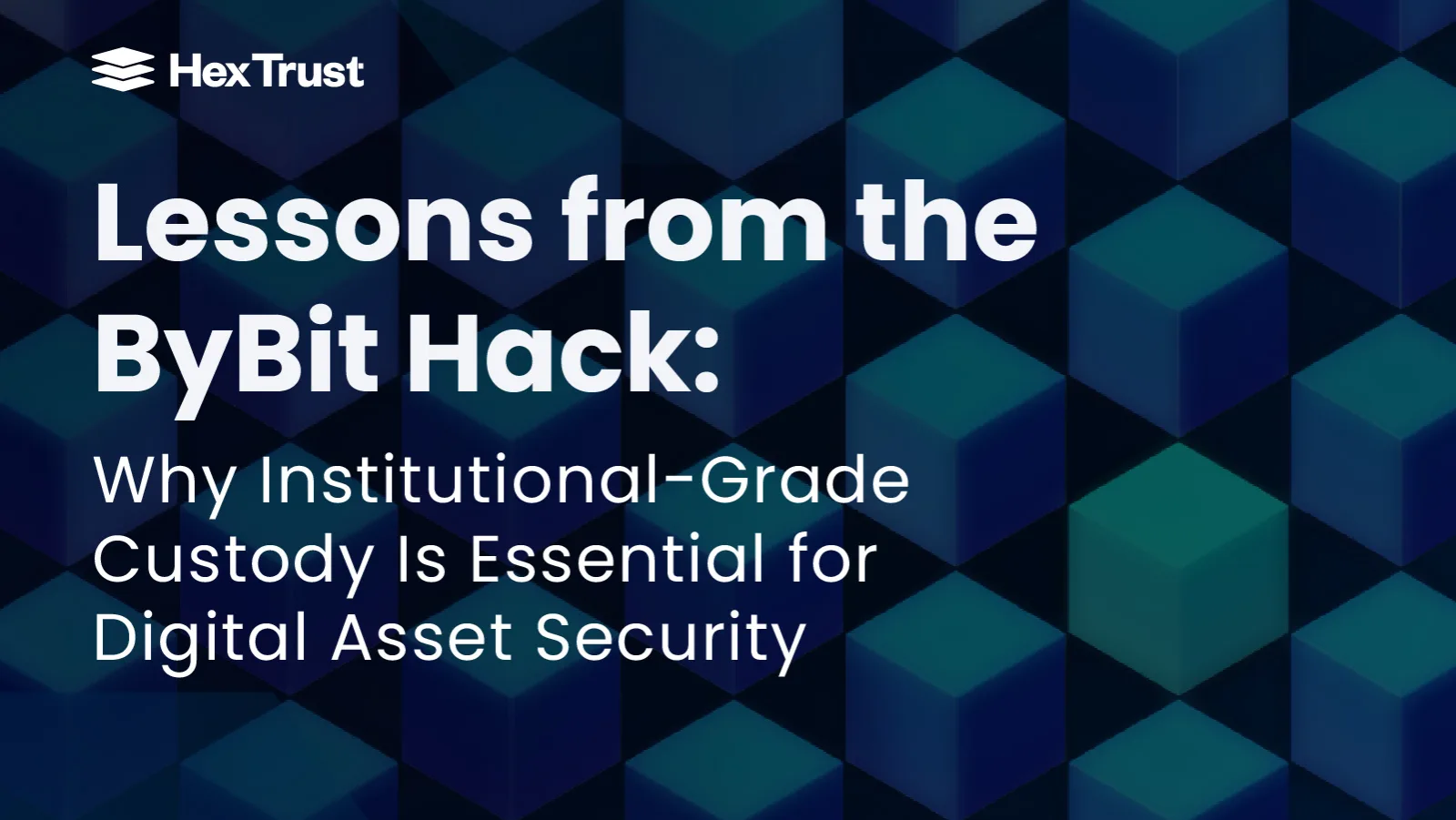 Hex Trust

Lessons from the ByBit Hack:

Why Institutional-Grade Custody Is Essential for Digital Asset Security